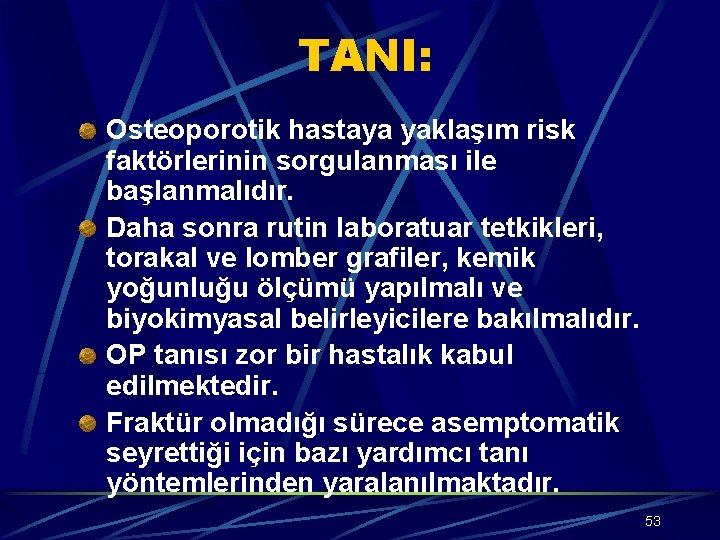 TANI:

Osteoporotik hastaya yaklaşım risk faktörlerinin sorgulanması ile başlanmalıdır.

Daha sonra rutin laboratuar tetkikleri, torakal ve lomber grafiler, kemik yoğunluğu ölçümü yapılmalı ve biyokimyasal belirleyicilere bakılmalıdır.

OP tanısı zor bir hastalık kabul edilmektedir.

Fraktür olmadığı sürece asemptomatik seyrettiği için bazı yardımcı tanı yöntemlerinden yaralanılmaktadır.

53